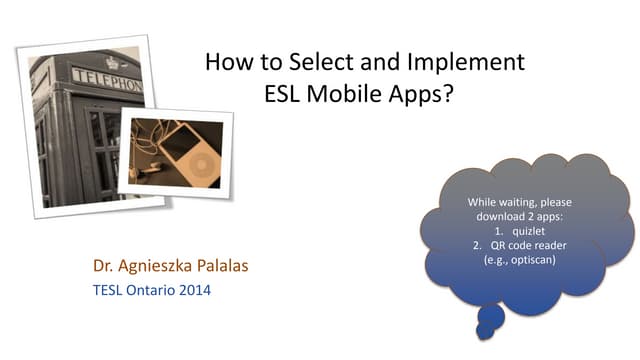 TELEPHON

How to Select and Implement ESL Mobile Apps?

While waiting, please download 2 apps:
1. quizlet
2. QR code reader (e.g., optiscan)

Dr. Agnieszka Palalas
TESL Ontario 2014